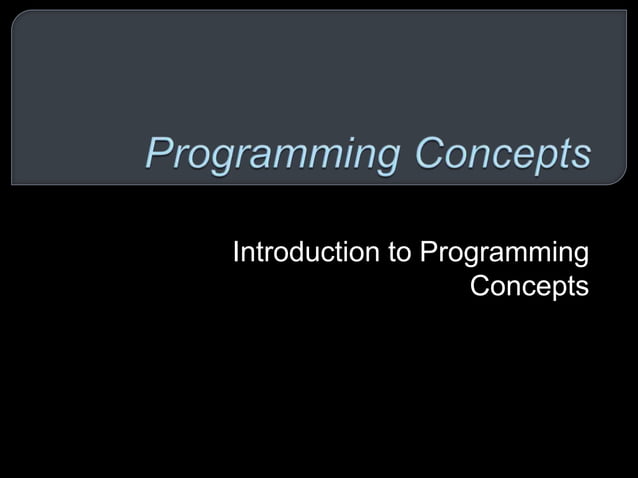 Programming Concepts

Introduction to Programming Concepts